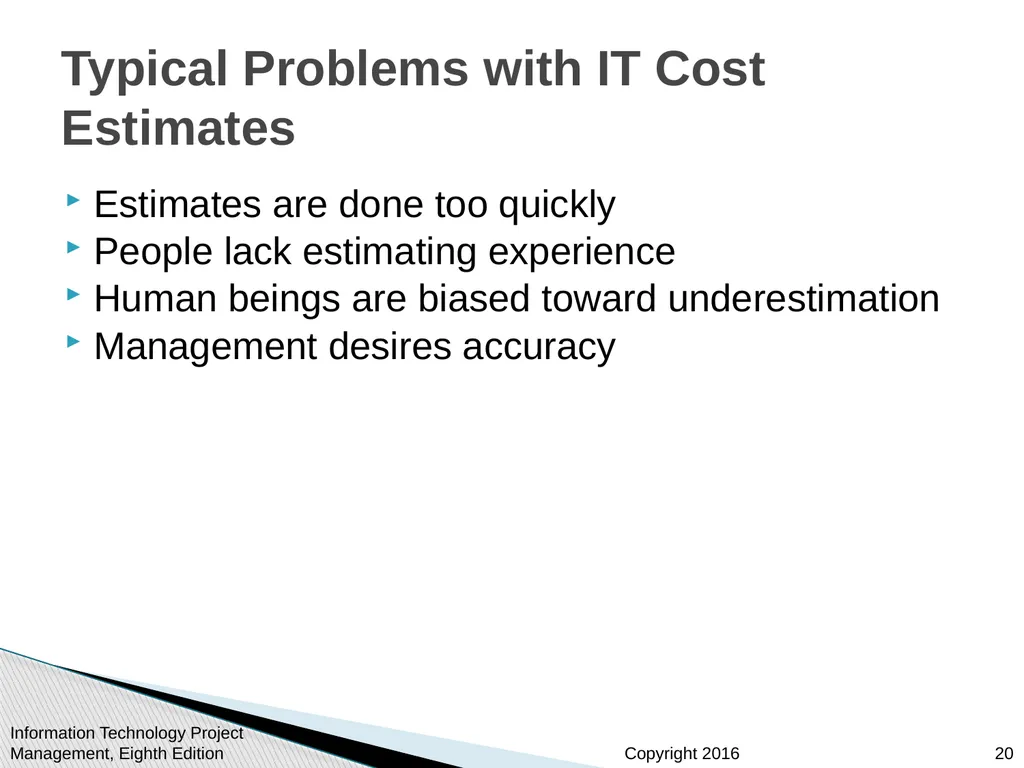 Typical Problems with IT Cost Estimates

Estimates are done too quickly
People lack estimating experience
Human beings are biased toward underestimation
Management desires accuracy

Information Technology Project Management, Eighth Edition

Copyright 2016

20